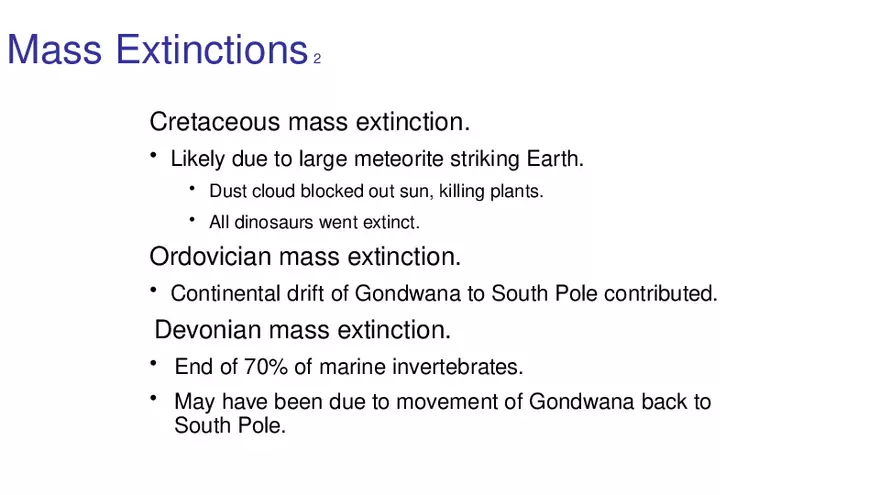 Mass Extinctions 2

Cretaceous mass extinction.

• Likely due to large meteorite striking Earth.

• Dust cloud blocked out sun, killing plants.

• All dinosaurs went extinct.

Ordovician mass extinction.

• Continental drift of Gondwana to South Pole contributed.

Devonian mass extinction.

• End of 70% of marine invertebrates.

• May have been due to movement of Gondwana back to South Pole.